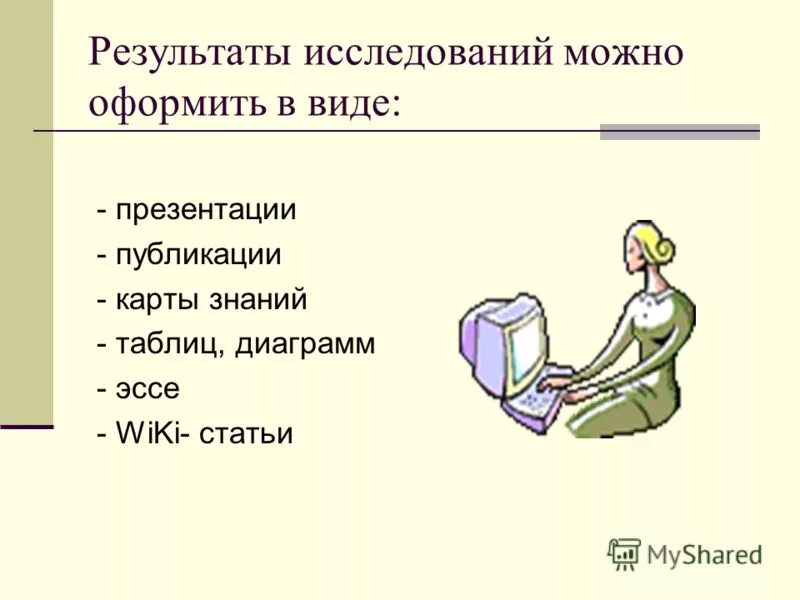 Результаты исследований можно оформить в виде:

- презентации
- публикации
- карты знаний
- таблиц, диаграмм
- эссе
- WiKi- статьи

MyShared